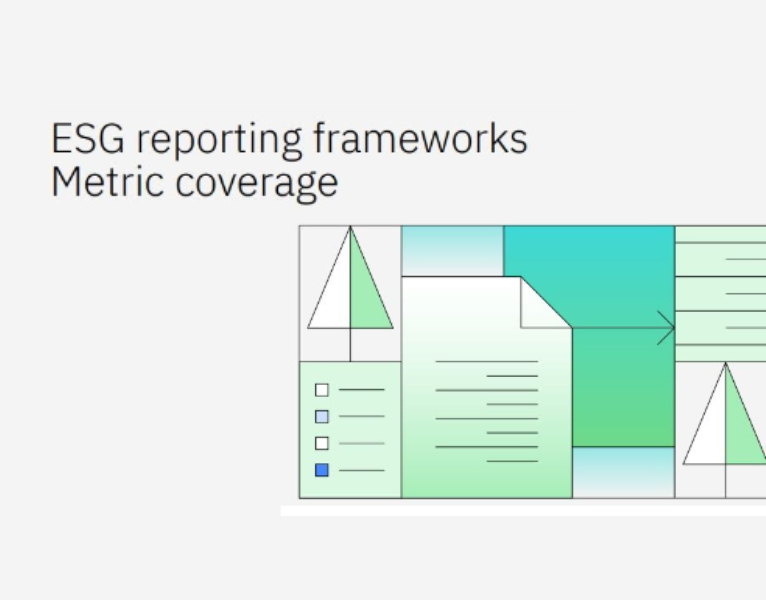 ESG reporting frameworks
Metric coverage